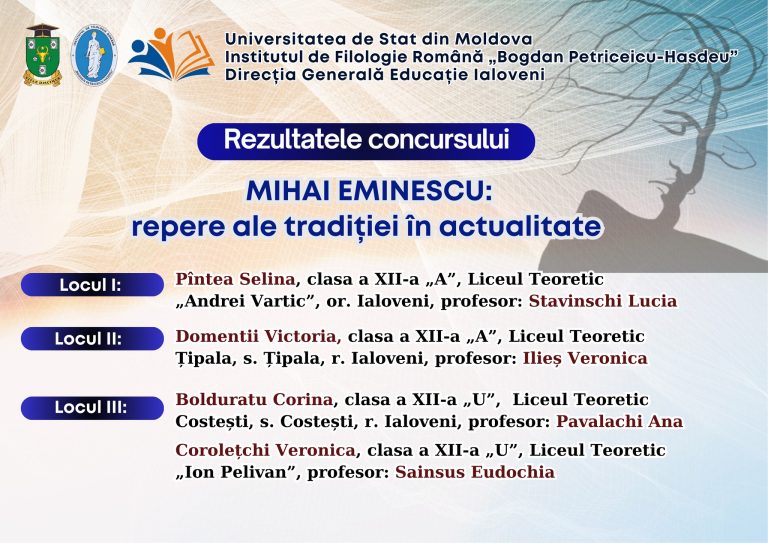 Universitatea de Stat din Moldova
Institutul de Filologie Română „Bogdan Petriceicu-Hasdeu"
Direcția Generală Educație Ialoveni

Rezultatele concursului

MIHAI EMINESCU:
repere ale tradiției în actualitate

Locul I:

Pîntea Selina, clasa a XII-a „A", Liceul Teoretic „Andrei Vartic", or. Ialoveni, profesor: Stavinschi Lucia

Locul II:

Domentii Victoria, clasa a XII-a „A", Liceul Teoretic Țipala, s. Țipala, r. Ialoveni, profesor: Ilieș Veronica

Locul III:

Bolduratu Corina, clasa a XII-a „U", Liceul Teoretic Costești, s. Costești, r. Ialoveni, profesor: Pavalachi Ana

Corolețchi Veronica, clasa a XII-a „U", Liceul Teoretic „Ion Pelivan", profesor: Sainsus Eudochia